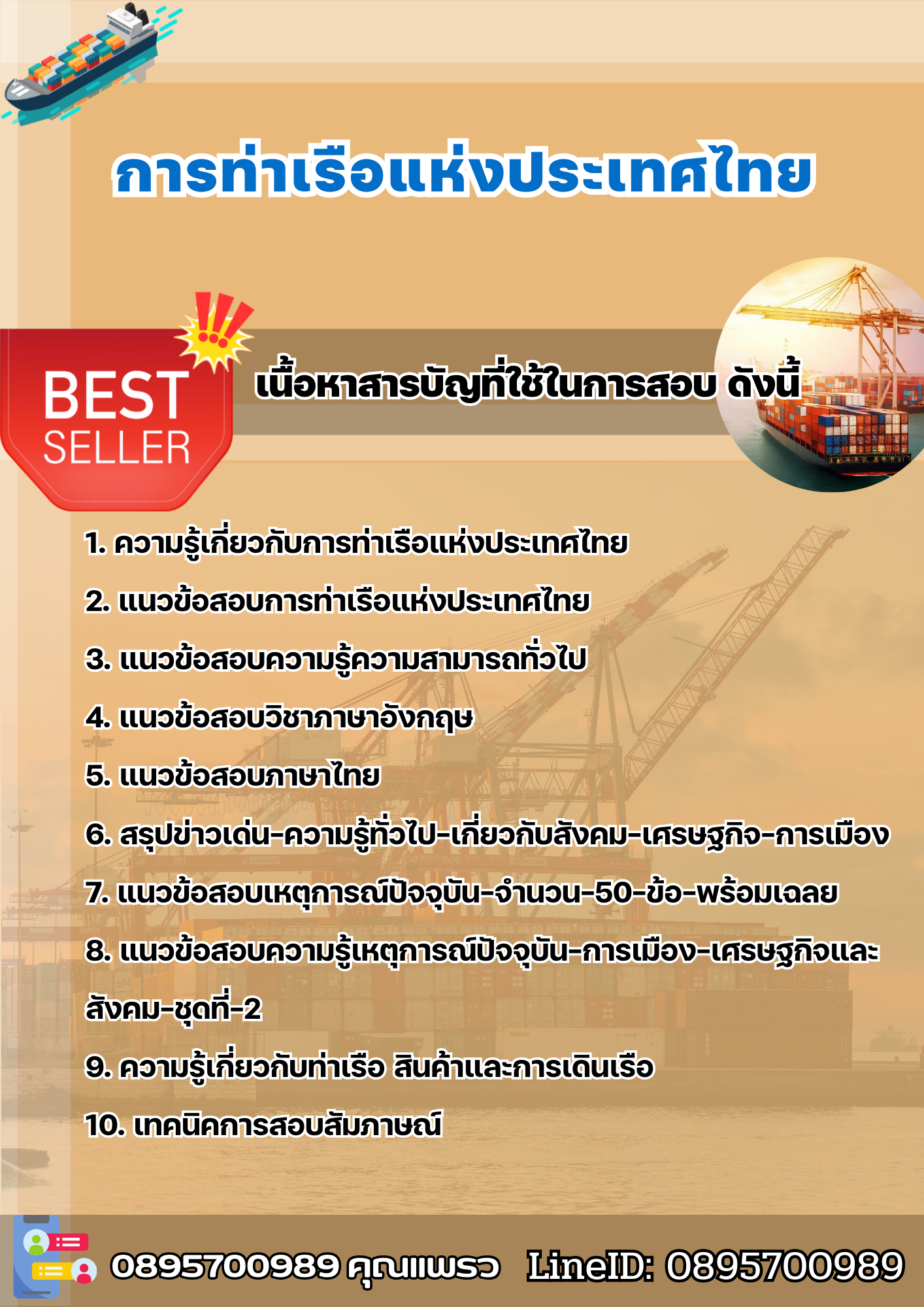 การท่าเรือแห่งประเทศไทย

BEST SELLER

เนื้อหาสารบัญที่ใช้ในการสอบ ดังนี้

1. ความรู้เกี่ยวกับการท่าเรือแห่งประเทศไทย

2. แนวข้อสอบการท่าเรือแห่งประเทศไทย

3. แนวข้อสอบความรู้ความสามารถทั่วไป

4. แนวข้อสอบวิชาภาษาอังกฤษ

5. แนวข้อสอบภาษาไทย

6. สรุปข่าวเด่น-ความรู้ทั่วไป-เกี่ยวกับสังคม-เศรษฐกิจ-การเมือง

7. แนวข้อสอบเหตุการณ์ปัจจุบัน-จำนวน-50-ข้อ-พร้อมเฉลย

8. แนวข้อสอบความรู้เหตุการณ์ปัจจุบัน-การเมือง-เศรษฐกิจและสังคม-ชุดที่-2

9. ความรู้เกี่ยวกับท่าเรือ สินค้าและการเดินเรือ

10. เทคนิคการสอบสัมภาษณ์

0895700989 คุณแพรว LineID: 0895700989